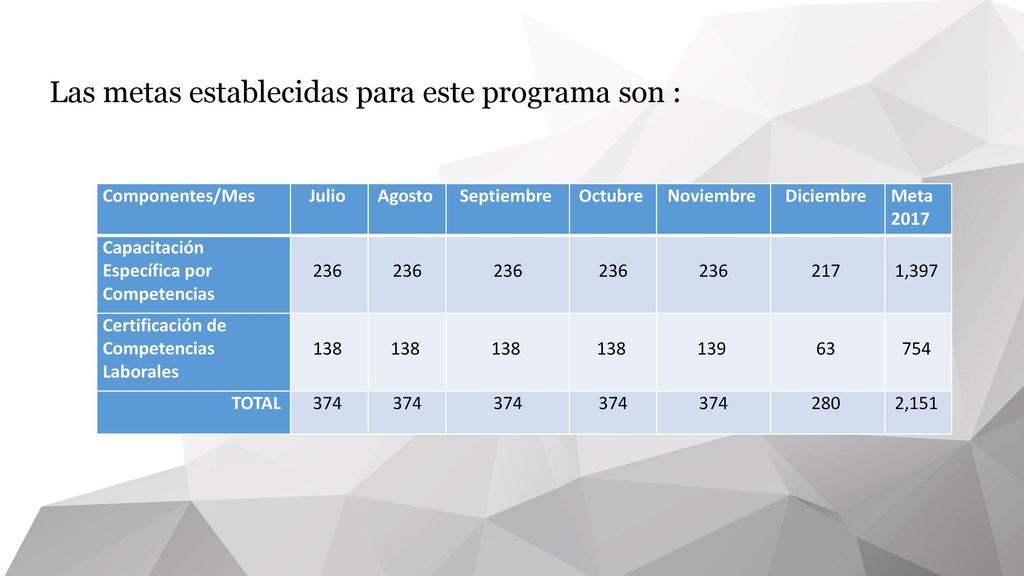 Las metas establecidas para este programa son :

| Componentes/Mes | Julio | Agosto | Septiembre | Octubre | Noviembre | Diciembre | Meta 2017 |
|---|---|---|---|---|---|---|---|
| Capacitación Específica por Competencias | 236 | 236 | 236 | 236 | 236 | 217 | 1,397 |
| Certificación de Competencias Laborales | 138 | 138 | 138 | 138 | 139 | 63 | 754 |
| TOTAL | 374 | 374 | 374 | 374 | 374 | 280 | 2,151 |